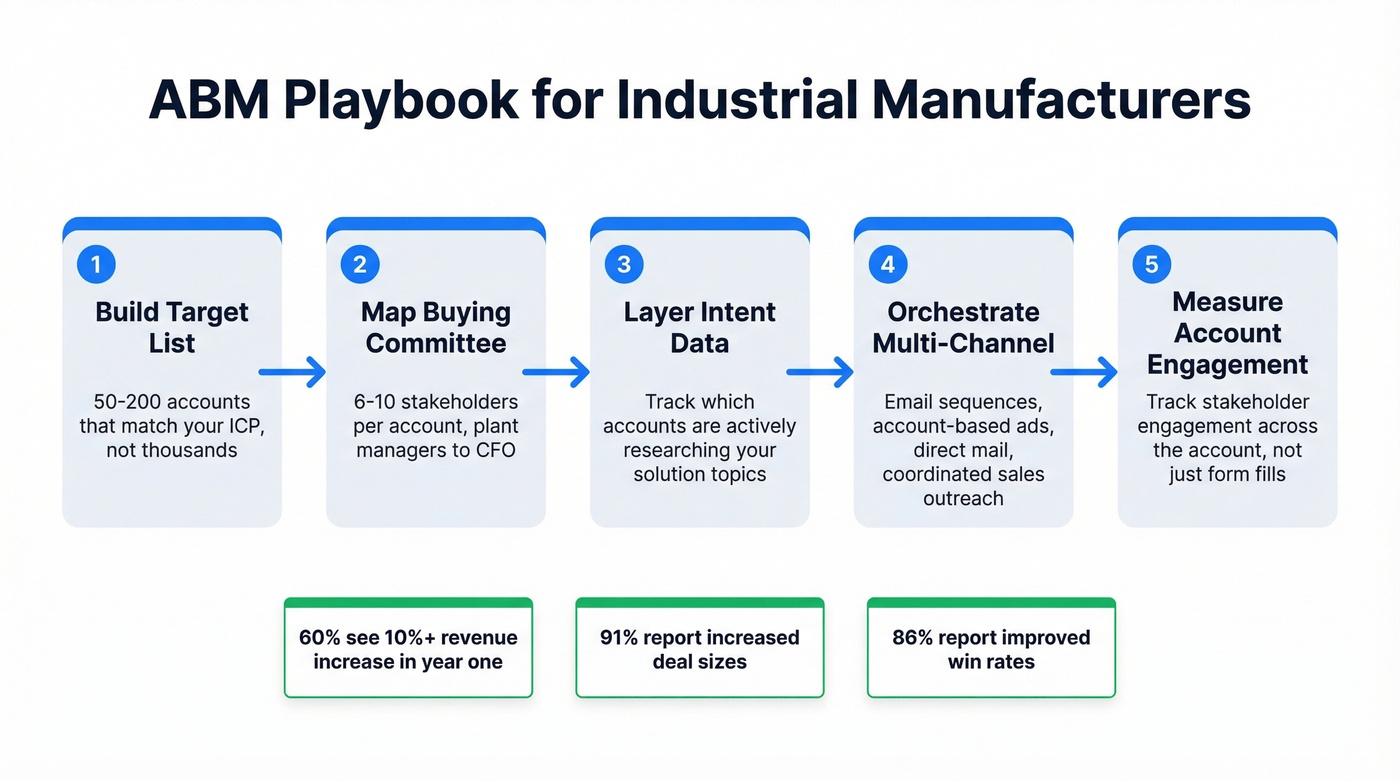 ABM Playbook for Industrial Manufacturers

1
Build Target List
50-200 accounts that match your ICP, not thousands

2
Map Buying Committee
6-10 stakeholders per account, plant managers to CFO

3
Layer Intent Data
Track which accounts are actively researching your solution topics

4
Orchestrate Multi-Channel
Email sequences, account-based ads, direct mail, coordinated sales outreach

5
Measure Account Engagement
Track stakeholder engagement across the account, not just form fills

60% see 10%+ revenue increase in year one

91% report increased deal sizes

86% report improved win rates